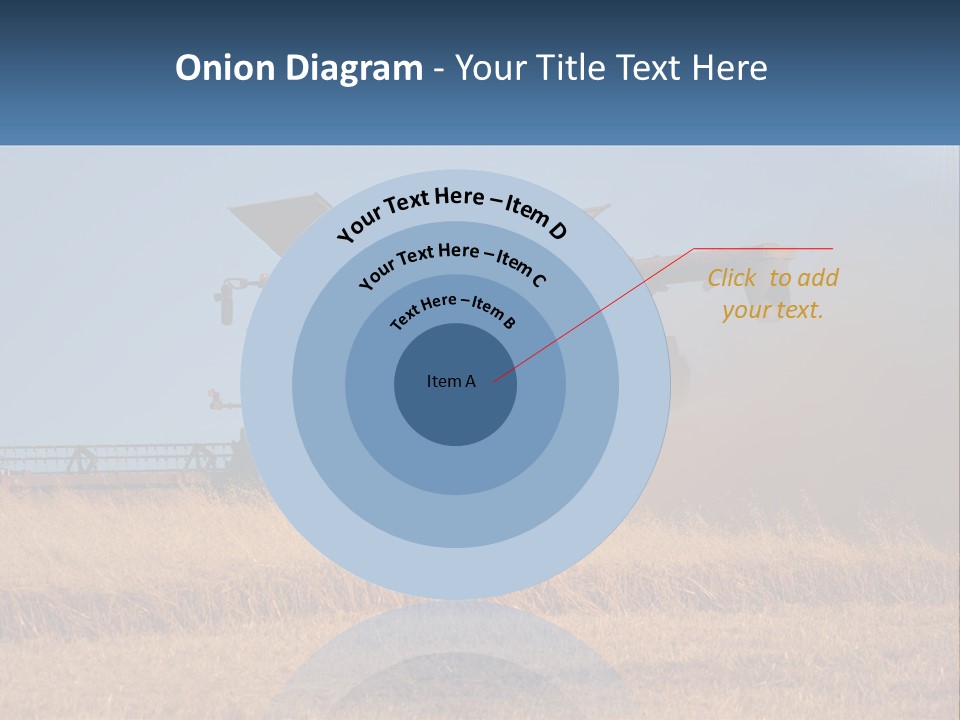 Onion Diagram - Your Title Text Here

Your Text Here – Item D

Your Text Here – Item C

Text Here – Item B

Item A

Click to add your text.